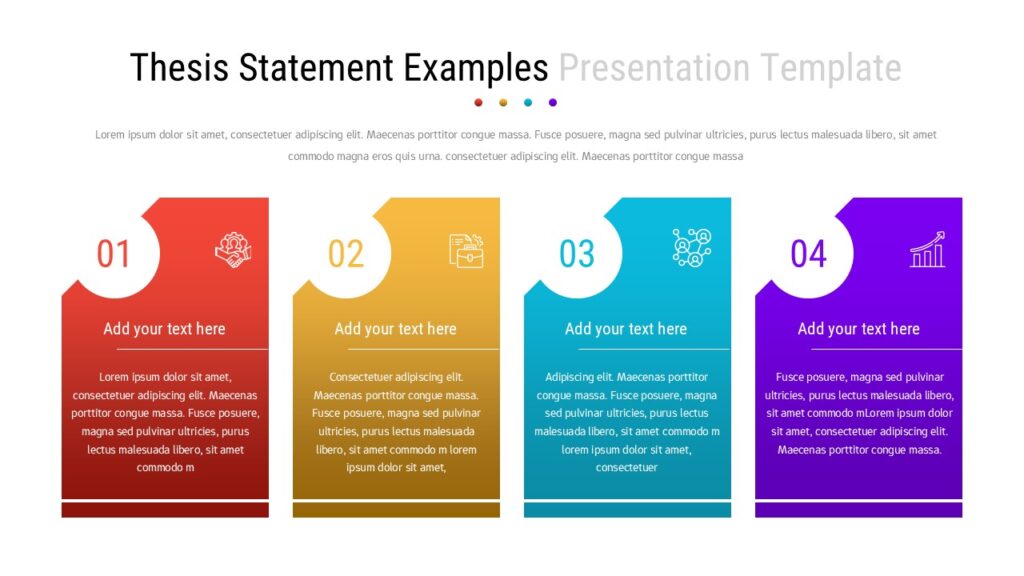 Thesis Statement Examples Presentation Template

Lorem ipsum dolor sit amet, consectetuer adipiscing elit. Maecenas porttitor congue massa. Fusce posuere, magna sed pulvinar ultricies, purus lectus malesuada libero, sit amet commodo magna eros quis urna. consectetuer adipiscing elit. Maecenas porttitor congue massa

01

Add your text here

Lorem ipsum dolor sit amet, consectetuer adipiscing elit. Maecenas porttitor congue massa. Fusce posuere, magna sed pulvinar ultricies, purus lectus malesuada libero, sit amet commodo m

02

Add your text here

Consectetuer adipiscing elit. Maecenas porttitor congue massa. Fusce posuere, magna sed pulvinar ultricies, purus lectus malesuada libero, sit amet commodo m lorem ipsum dolor sit amet,

03

Add your text here

Adipiscing elit. Maecenas porttitor congue massa. Fusce posuere, magna sed pulvinar ultricies, purus lectus malesuada libero, sit amet commodo m lorem ipsum dolor sit amet, consectetuer

04

Add your text here

Fusce posuere, magna sed pulvinar ultricies, purus lectus malesuada libero, sit amet commodo mLorem ipsum dolor sit amet, consectetuer adipiscing elit. Maecenas porttitor congue massa.